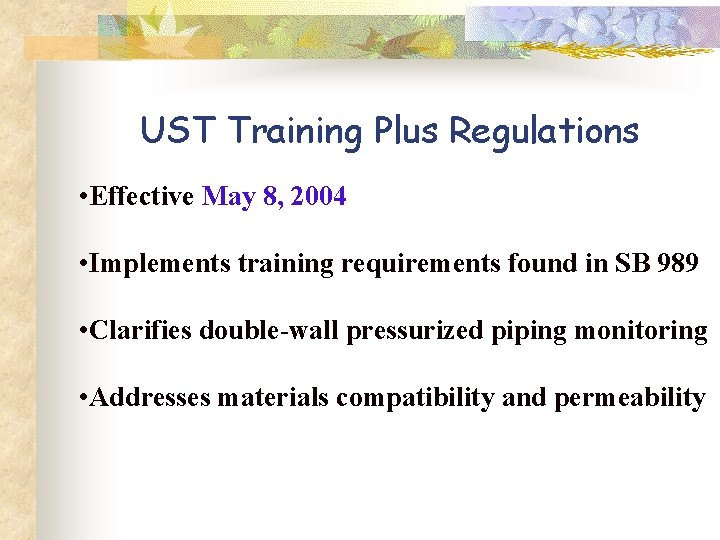 UST Training Plus Regulations

•Effective May 8, 2004

•Implements training requirements found in SB 989

•Clarifies double-wall pressurized piping monitoring

•Addresses materials compatibility and permeability